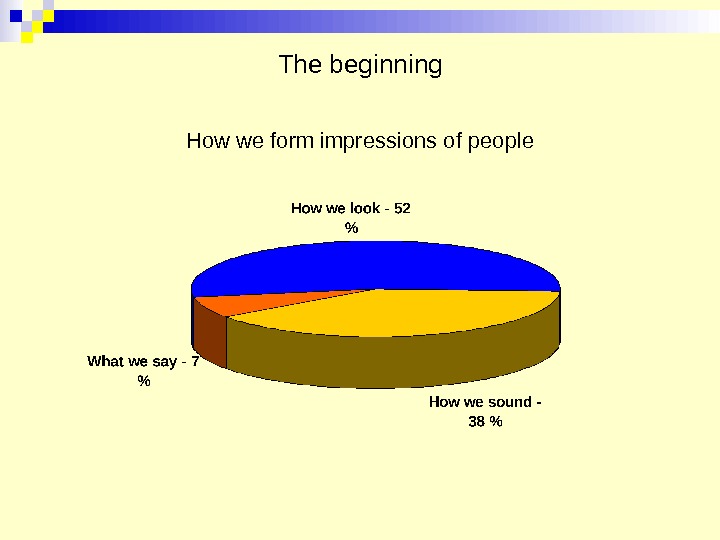 The beginning

How we form impressions of people

How we look - 52 %

What we say - 7 %

How we sound - 38 %